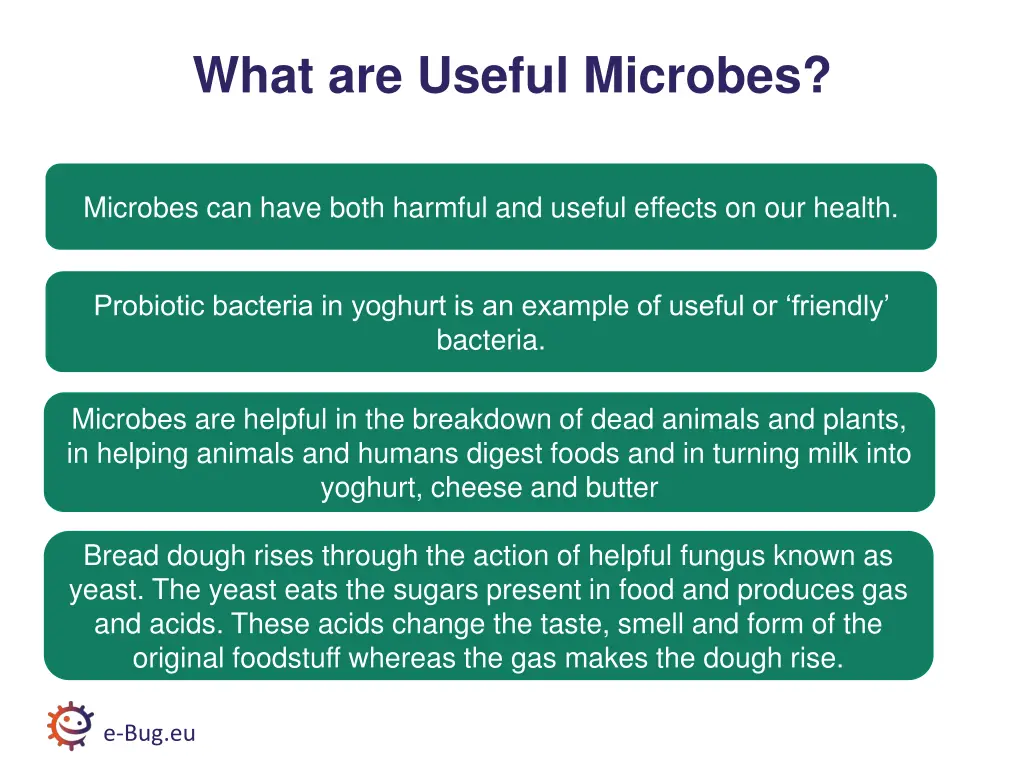 What are Useful Microbes?

Microbes can have both harmful and useful effects on our health.

Probiotic bacteria in yoghurt is an example of useful or ‘friendly’ bacteria.

Microbes are helpful in the breakdown of dead animals and plants, in helping animals and humans digest foods and in turning milk into yoghurt, cheese and butter

Bread dough rises through the action of helpful fungus known as yeast. The yeast eats the sugars present in food and produces gas and acids. These acids change the taste, smell and form of the original foodstuff whereas the gas makes the dough rise.

e-Bug.eu